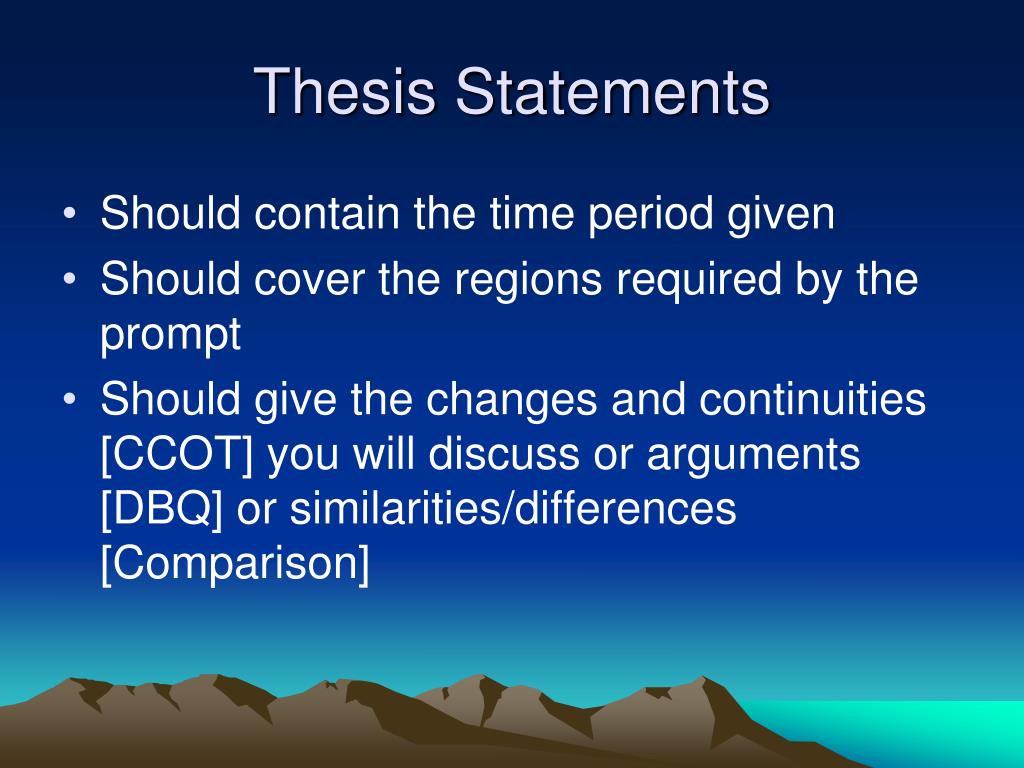 Thesis Statements

• Should contain the time period given
• Should cover the regions required by the prompt
• Should give the changes and continuities [CCOT] you will discuss or arguments [DBQ] or similarities/differences [Comparison]